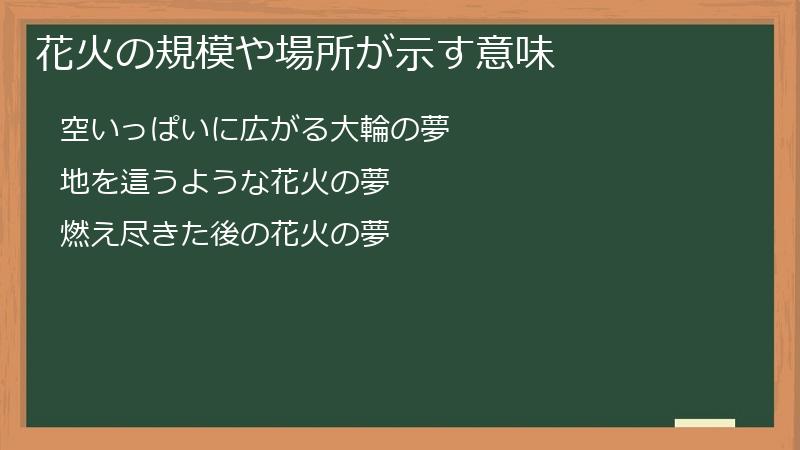 花火の規模や場所が示す意味

空いっぱいに広がる大輪の夢

地を這うような花火の夢

燃え尽きた後の花火の夢